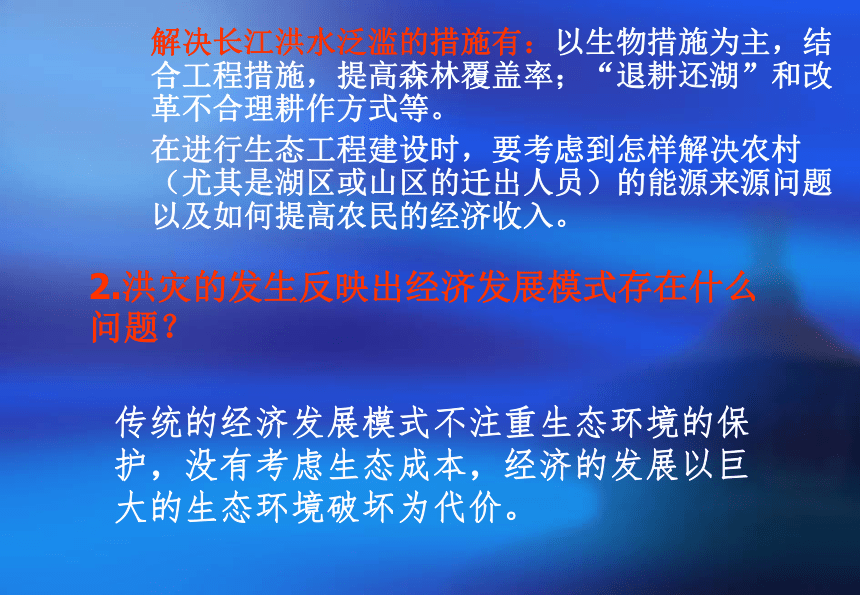 解决长江洪水泛滥的措施有：以生物措施为主，结合工程措施，提高森林覆盖率；“退耕还湖”和改革不合理耕作方式等。

在进行生态工程建设时，要考虑到怎样解决农村（尤其是湖区或山区的迁出人员）的能源来源问题以及如何提高农民的经济收入。

2.洪灾的发生反映出经济发展模式存在什么问题？

传统的经济发展模式不注重生态环境的保护，没有考虑生态成本，经济的发展以巨大的生态环境破坏为代价。